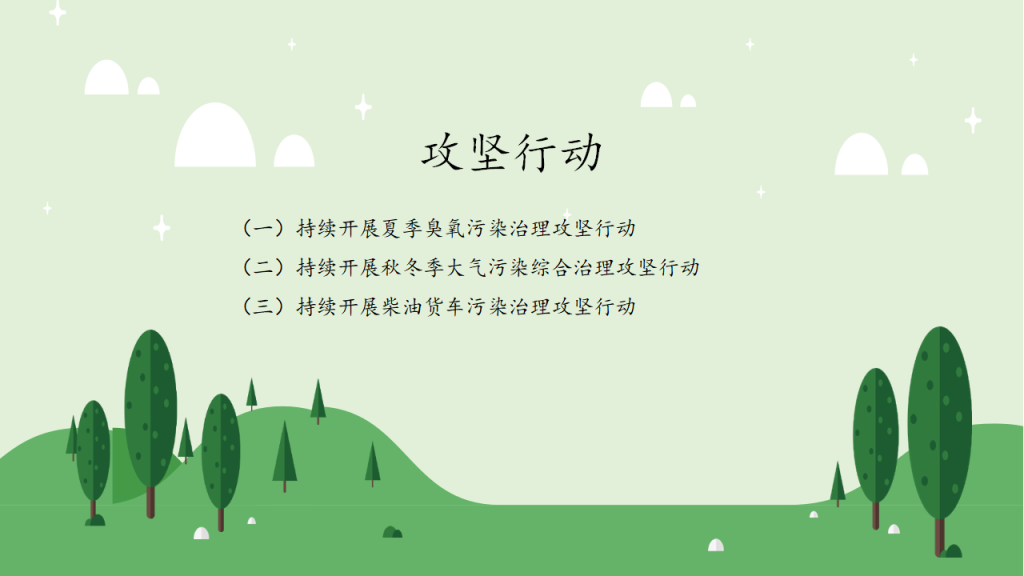 攻坚行动

（一）持续开展夏季臭氧污染治理攻坚行动

（二）持续开展秋冬季大气污染综合治理攻坚行动

（三）持续开展柴油货车污染治理攻坚行动